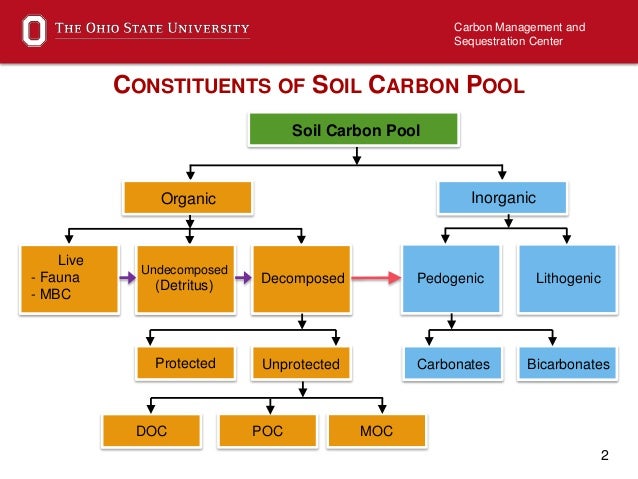 THE OHIO STATE UNIVERSITY

Carbon Management and Sequestration Center

CONSTITUENTS OF SOIL CARBON POOL

Soil Carbon Pool

Organic

Inorganic

Live
- Fauna
- MBC

Undecomposed (Detritus)

Decomposed

Pedogenic

Lithogenic

Protected

Unprotected

Carbonates

Bicarbonates

DOC

POC

MOC

2